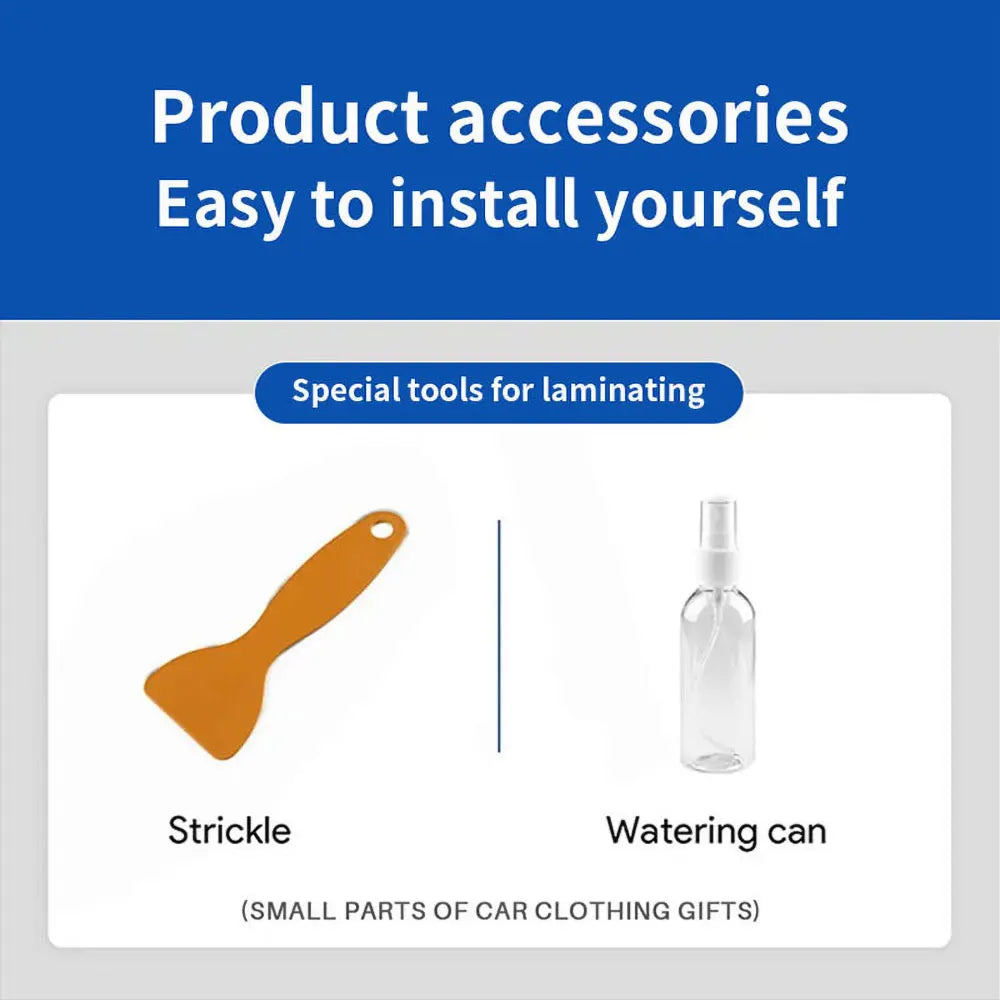 Product accessories
Easy to install yourself

Special tools for laminating

Strickle

Watering can

(SMALL PARTS OF CAR CLOTHING GIFTS)